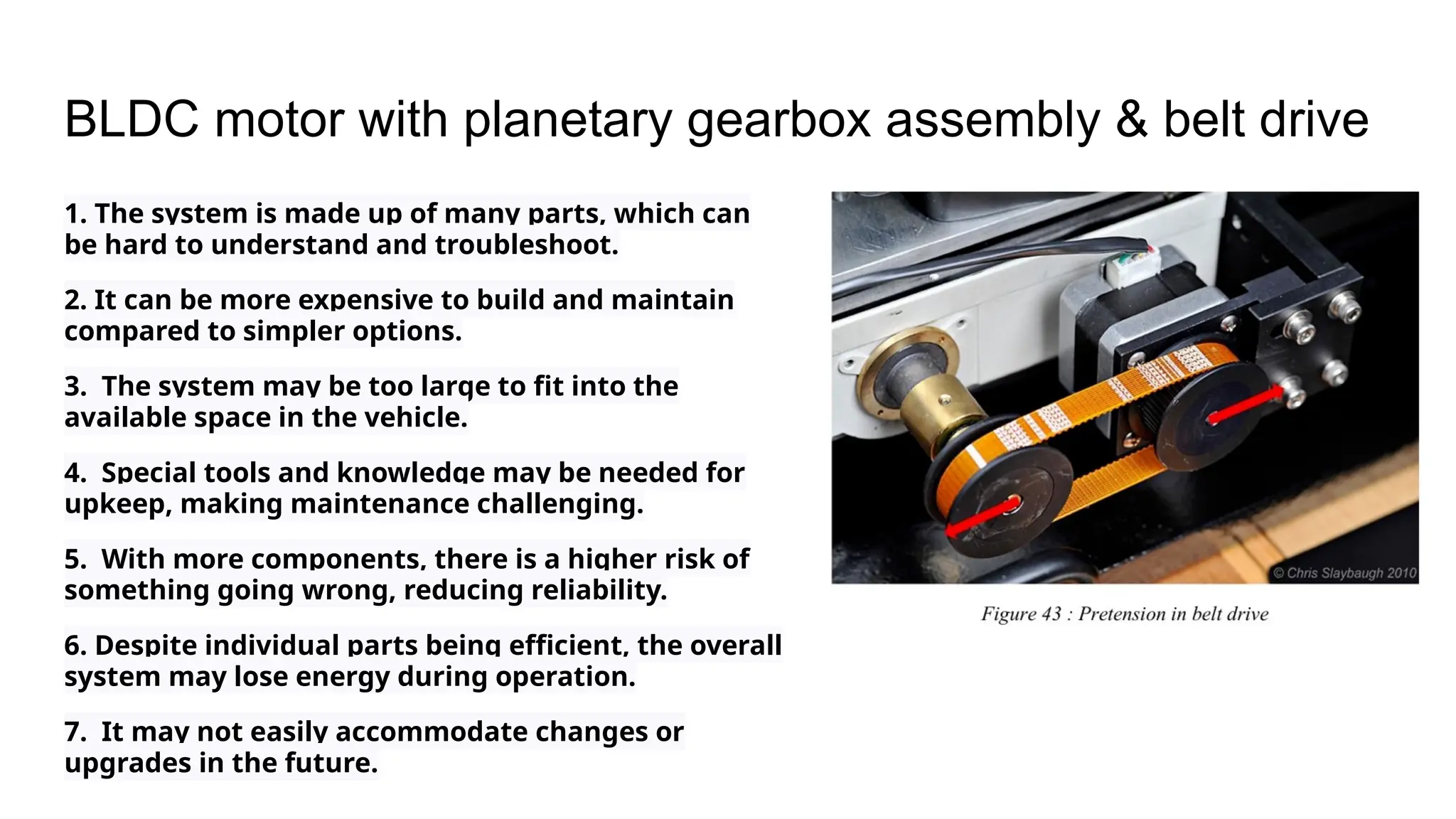 BLDC motor with planetary gearbox assembly & belt drive

1. The system is made up of many parts, which can be hard to understand and troubleshoot.

2. It can be more expensive to build and maintain compared to simpler options.

3. The system may be too large to fit into the available space in the vehicle.

4. Special tools and knowledge may be needed for upkeep, making maintenance challenging.

5. With more components, there is a higher risk of something going wrong, reducing reliability.

6. Despite individual parts being efficient, the overall system may lose energy during operation.

7. It may not easily accommodate changes or upgrades in the future.

© Chris Slaybaugh 2010

Figure 43 : Pretension in belt drive